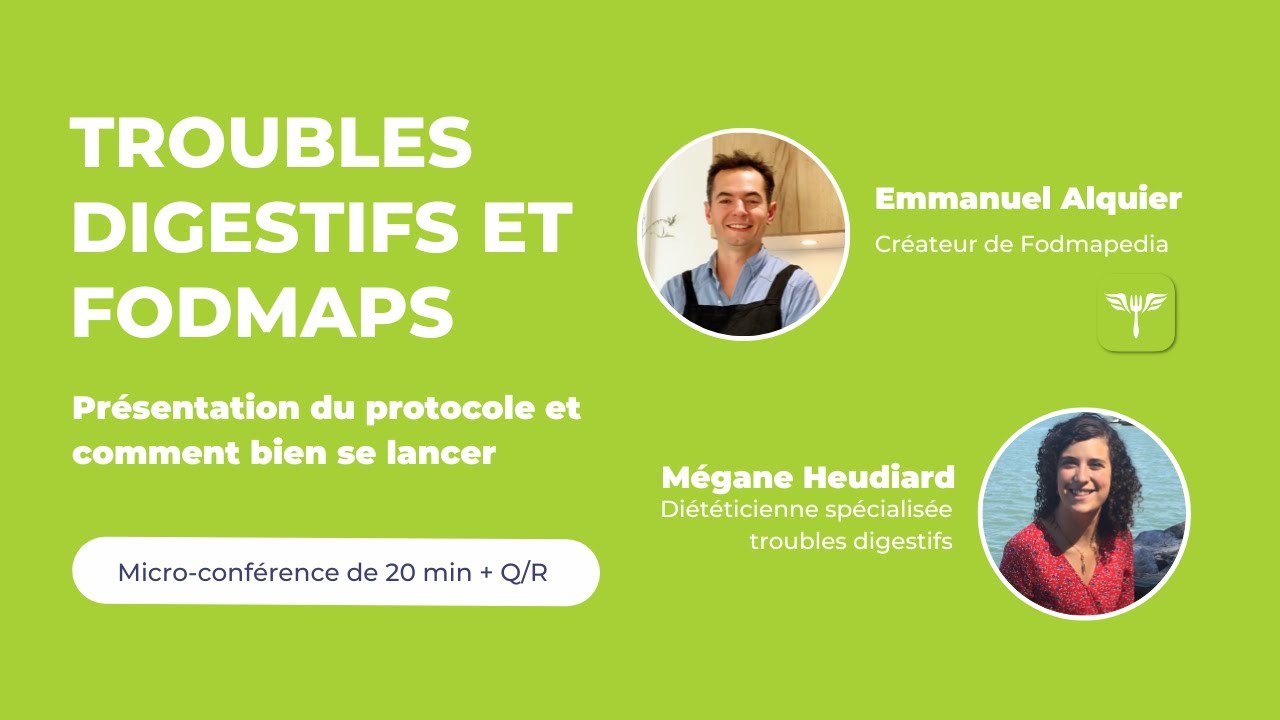 TROUBLES DIGESTIFS ET FODMAPS

Présentation du protocole et comment bien se lancer

Micro-conférence de 20 min + Q/R

Emmanuel Alquier
Créateur de Fodmapedia

Mégane Heudiard
Diététicienne spécialisée troubles digestifs